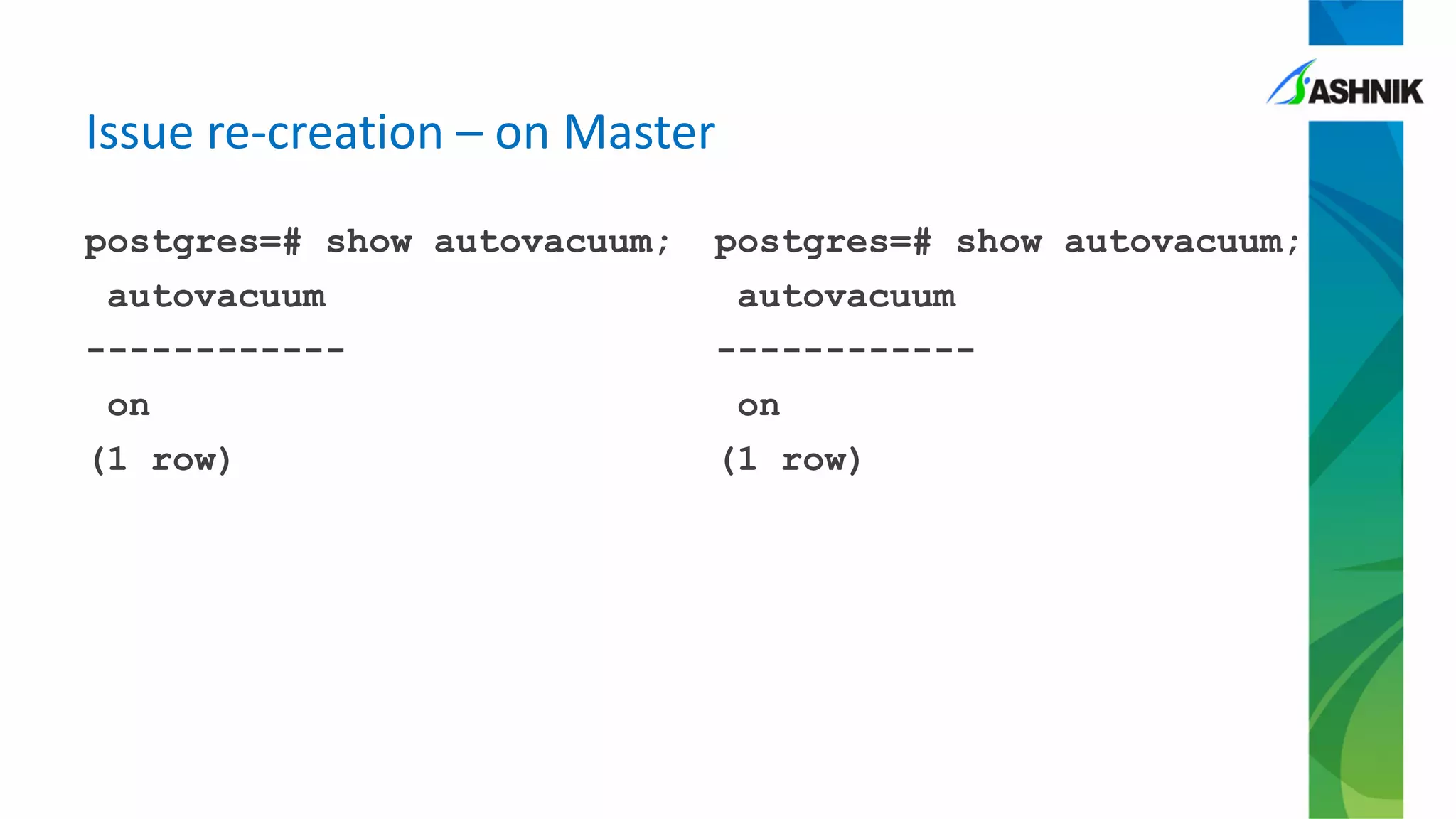 ASHNIK

Issue re-creation – on Master

postgres=# show autovacuum;
autovacuum
------------
on
(1 row)

postgres=# show autovacuum;
autovacuum
------------
on
(1 row)